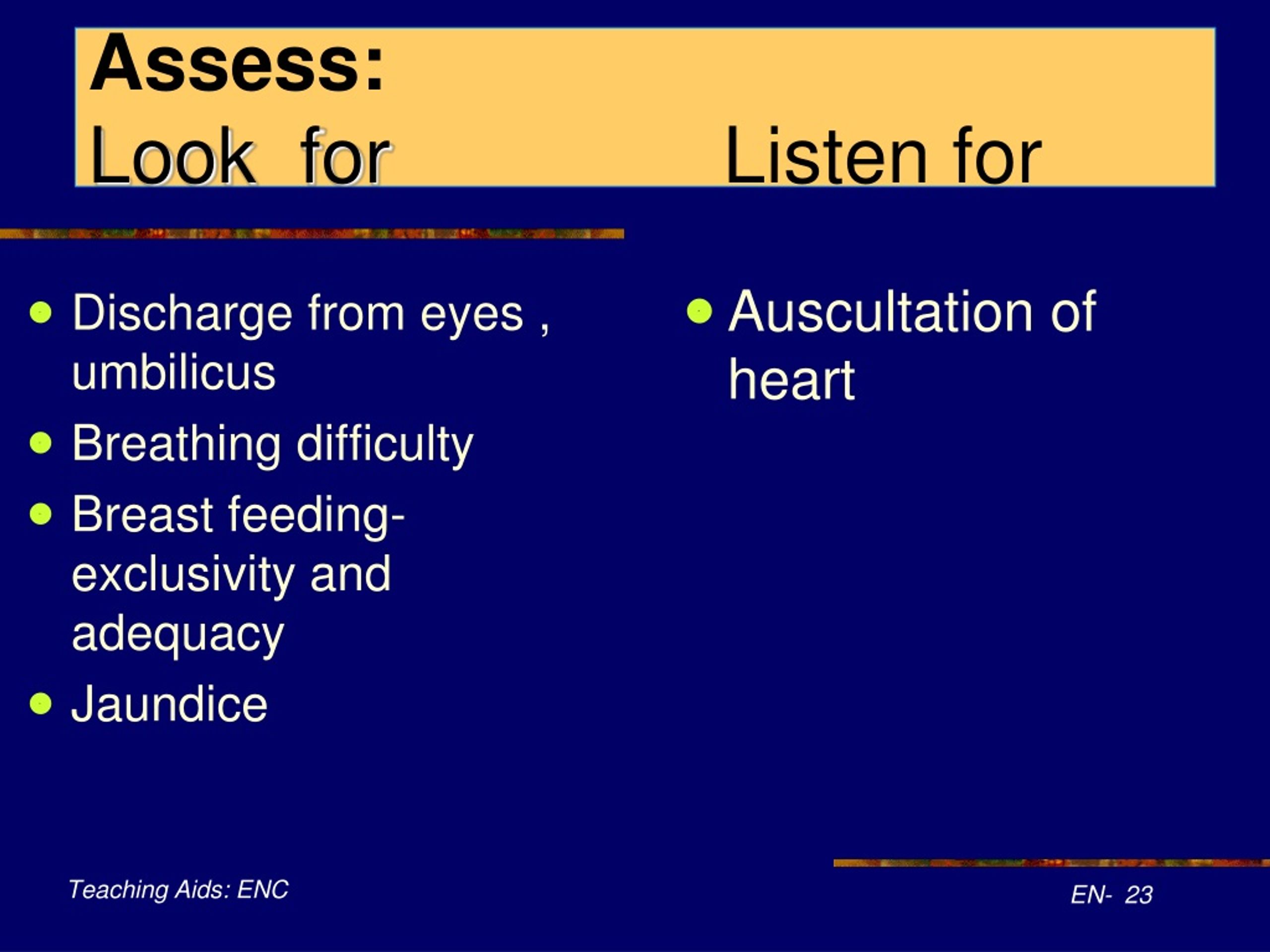 Assess:
Look for Listen for

- Discharge from eyes , umbilicus
- Breathing difficulty
- Breast feeding- exclusivity and adequacy
- Jaundice

- Auscultation of heart

Teaching Aids: ENC

EN- 23